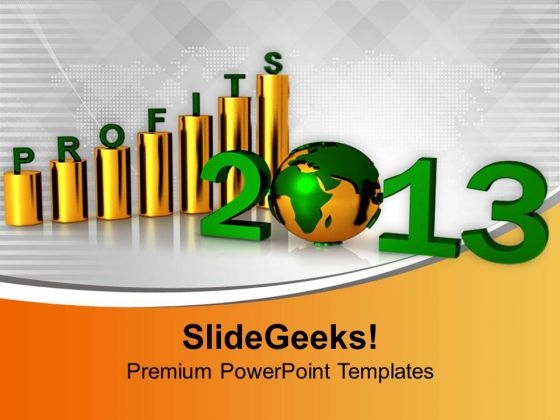 PROFITS

2013

SlideGeeks!

Premium PowerPoint Templates